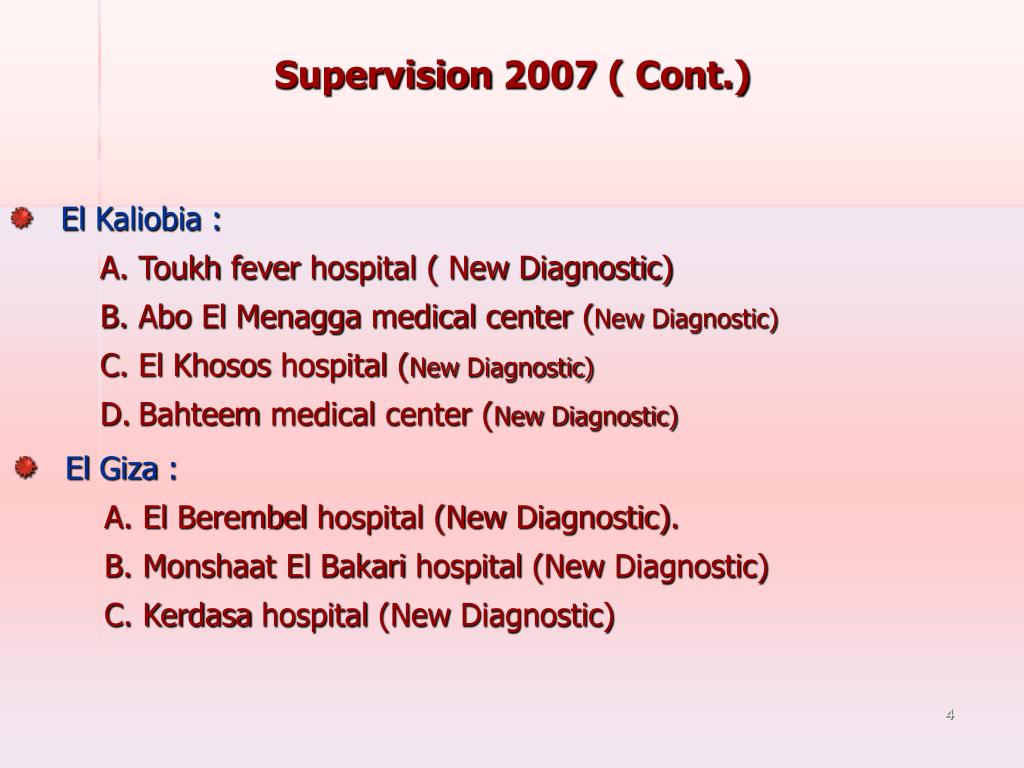 Supervision 2007 ( Cont.)

El Kaliobia :

A. Toukh fever hospital ( New Diagnostic)

B. Abo El Menagga medical center (New Diagnostic)

C. El Khosos hospital (New Diagnostic)

D. Bahteem medical center (New Diagnostic)

El Giza :

A. El Berembel hospital (New Diagnostic).

B. Monshaat El Bakari hospital (New Diagnostic)

C. Kerdasa hospital (New Diagnostic)

4